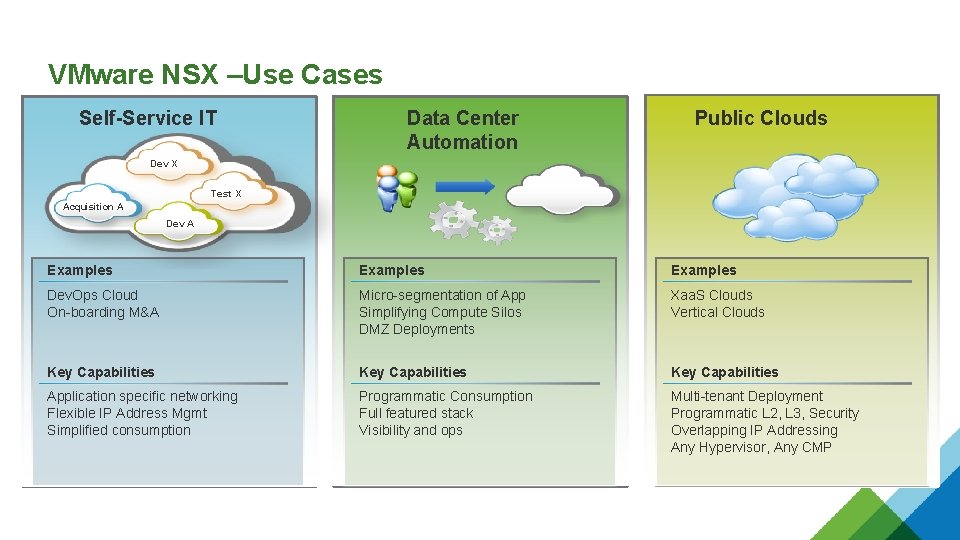 VMware NSX –Use Cases

Self-Service IT

Dev X
Test X
Acquisition A
Dev A

Examples

DevOps Cloud
On-boarding M&A

Key Capabilities

Application specific networking
Flexible IP Address Mgmt
Simplified consumption

Data Center Automation

Examples

Micro-segmentation of App
Simplifying Compute Silos
DMZ Deployments

Key Capabilities

Programmatic Consumption
Full featured stack
Visibility and ops

Public Clouds

Examples

XaaS Clouds
Vertical Clouds

Key Capabilities

Multi-tenant Deployment
Programmatic L2, L3, Security
Overlapping IP Addressing
Any Hypervisor, Any CMP